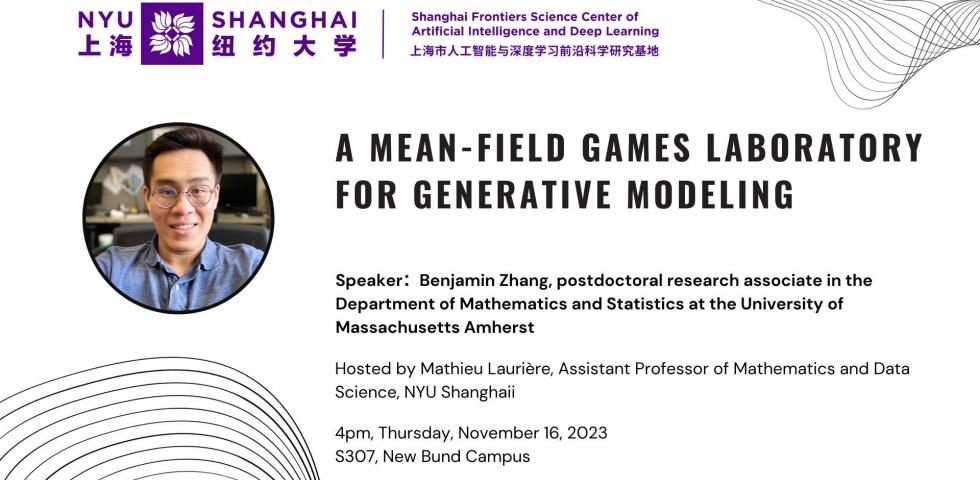 NYU SHANGHAI
上海 纽约大学

Shanghai Frontiers Science Center of Artificial Intelligence and Deep Learning
上海市人工智能与深度学习前沿科学研究基地

A MEAN-FIELD GAMES LABORATORY FOR GENERATIVE MODELING

Speaker：Benjamin Zhang, postdoctoral research associate in the Department of Mathematics and Statistics at the University of Massachusetts Amherst

Hosted by Mathieu Laurière, Assistant Professor of Mathematics and Data Science, NYU Shanghaii

4pm, Thursday, November 16, 2023
S307, New Bund Campus